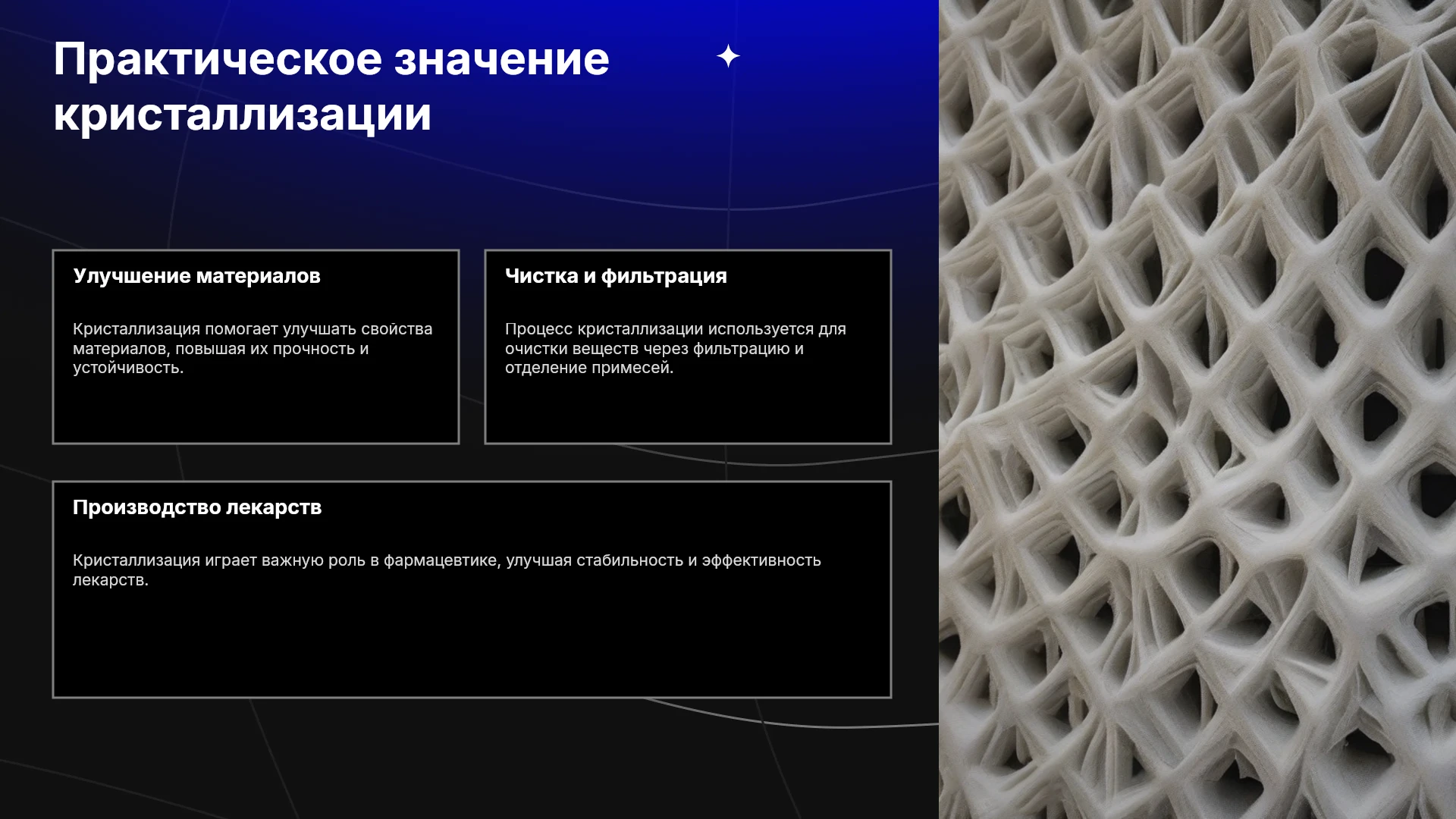 Практическое значение кристаллизации

Улучшение материалов

Кристаллизация помогает улучшать свойства материалов, повышая их прочность и устойчивость.

Чистка и фильтрация

Процесс кристаллизации используется для очистки веществ через фильтрацию и отделение примесей.

Производство лекарств

Кристаллизация играет важную роль в фармацевтике, улучшая стабильность и эффективность лекарств.